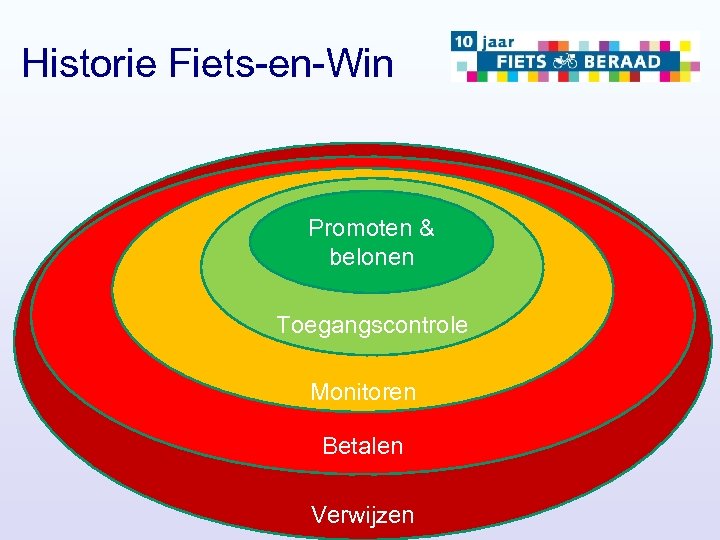 Historie Fiets-en-Win

10 jaar
FIETS BERAAD

Promoten & belonen

Toegangscontrole

Monitoren

Betalen

Verwijzen